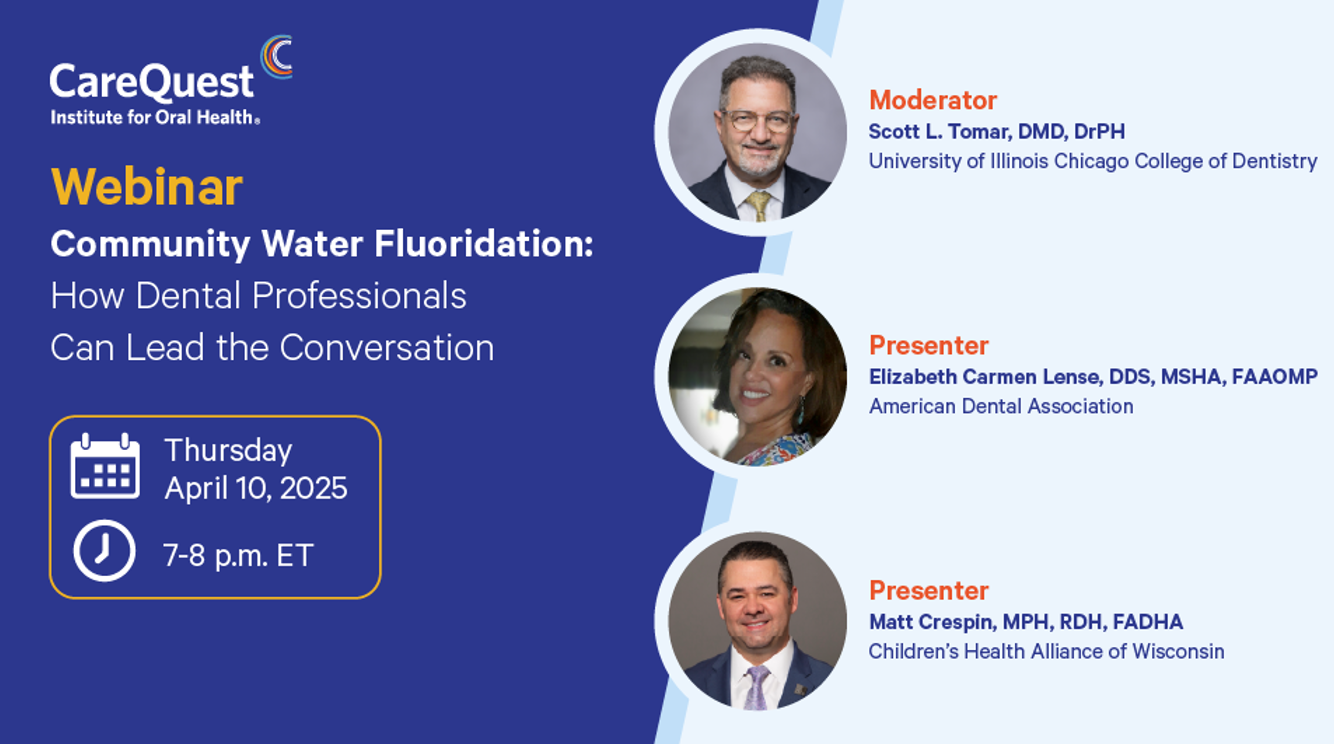 CareQuest
Institute for Oral Health®

Webinar
Community Water Fluoridation:
How Dental Professionals Can Lead the Conversation

Thursday
April 10, 2025

7-8 p.m. ET

Moderator
Scott L. Tomar, DMD, DrPH
University of Illinois Chicago College of Dentistry

Presenter
Elizabeth Carmen Lense, DDS, MSHA, FAAOMP
American Dental Association

Presenter
Matt Crespin, MPH, RDH, FADHA
Children's Health Alliance of Wisconsin